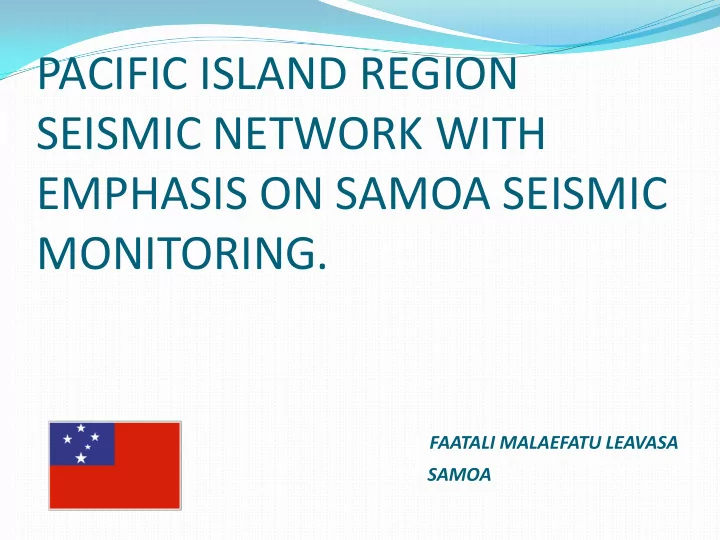 PACIFIC ISLAND REGION SEISMIC NETWORK WITH EMPHASIS ON SAMOA SEISMIC MONITORING.

FAATALI MALAEFATU LEAVASA
SAMOA